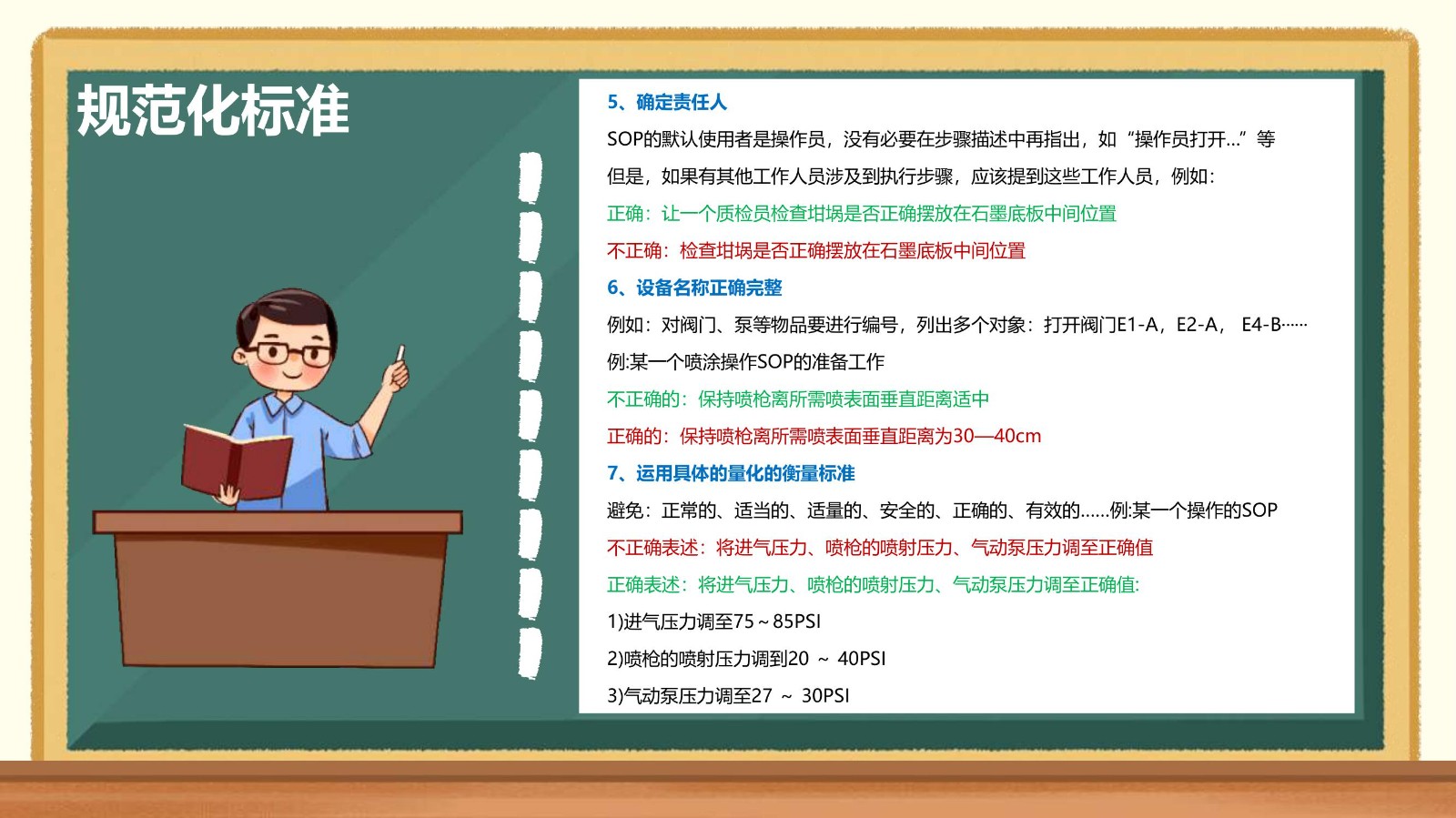 规范化标准

5、确定责任人

SOP的默认使用者是操作员，没有必要在步骤描述中再指出，如“操作员打开…”等

但是，如果有其他工作人员涉及到执行步骤，应该提到这些工作人员，例如：

正确：让一个质检员检查坩埚是否正确摆放在石墨底板中间位置

不正确：检查坩埚是否正确摆放在石墨底板中间位置

6、设备名称正确完整

例如：对阀门、泵等物品要进行编号，列出多个对象：打开阀门E1-A，E2-A， E4-B……

例:某一个喷涂操作SOP的准备工作

不正确的：保持喷枪离所需喷表面垂直距离适中

正确的：保持喷枪离所需喷表面垂直距离为30—40cm

7、运用具体的量化的衡量标准

避免：正常的、适当的、适量的、安全的、正确的、有效的……例:某一个操作的SOP

不正确表述：将进气压力、喷枪的喷射压力、气动泵压力调至正确值

正确表述：将进气压力、喷枪的喷射压力、气动泵压力调至正确值:

1)进气压力调至75～85PSI

2)喷枪的喷射压力调到20 ～ 40PSI

3)气动泵压力调至27 ～ 30PSI